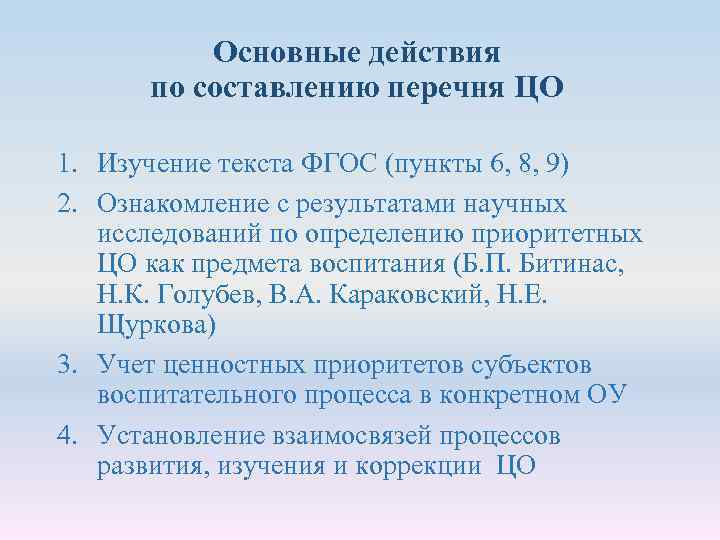 Основные действия по составлению перечня ЦО

1. Изучение текста ФГОС (пункты 6, 8, 9)
2. Ознакомление с результатами научных исследований по определению приоритетных ЦО как предмета воспитания (Б.П. Битинас, Н.К. Голубев, В.А. Караковский, Н.Е. Щуркова)
3. Учет ценностных приоритетов субъектов воспитательного процесса в конкретном ОУ
4. Установление взаимосвязей процессов развития, изучения и коррекции ЦО